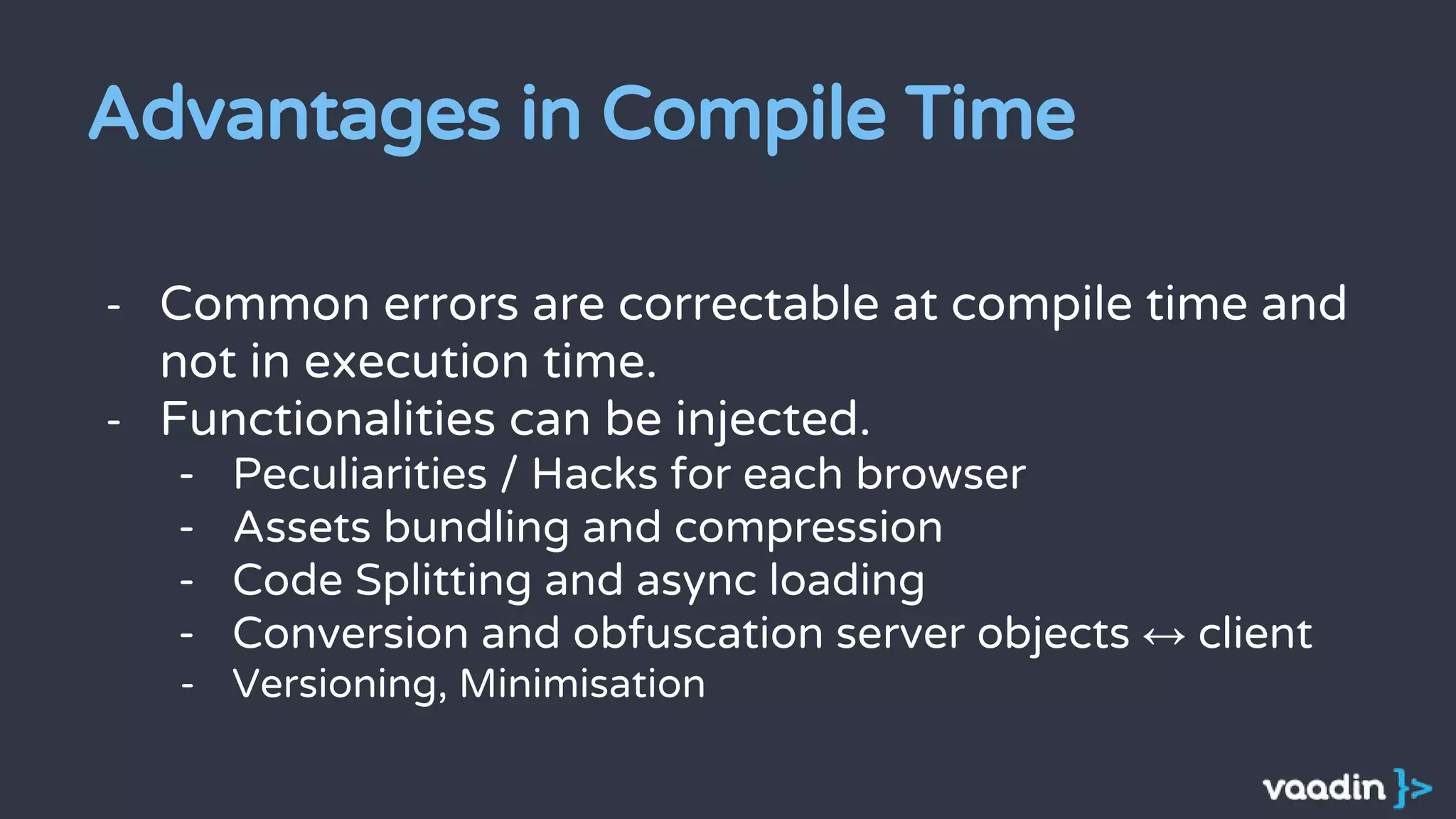 Advantages in Compile Time

- Common errors are correctable at compile time and not in execution time.
- Functionalities can be injected.
  - Peculiarities / Hacks for each browser
  - Assets bundling and compression
  - Code Splitting and async loading
  - Conversion and obfuscation server objects ↔ client
  - Versioning, Minimisation

vaadin }>